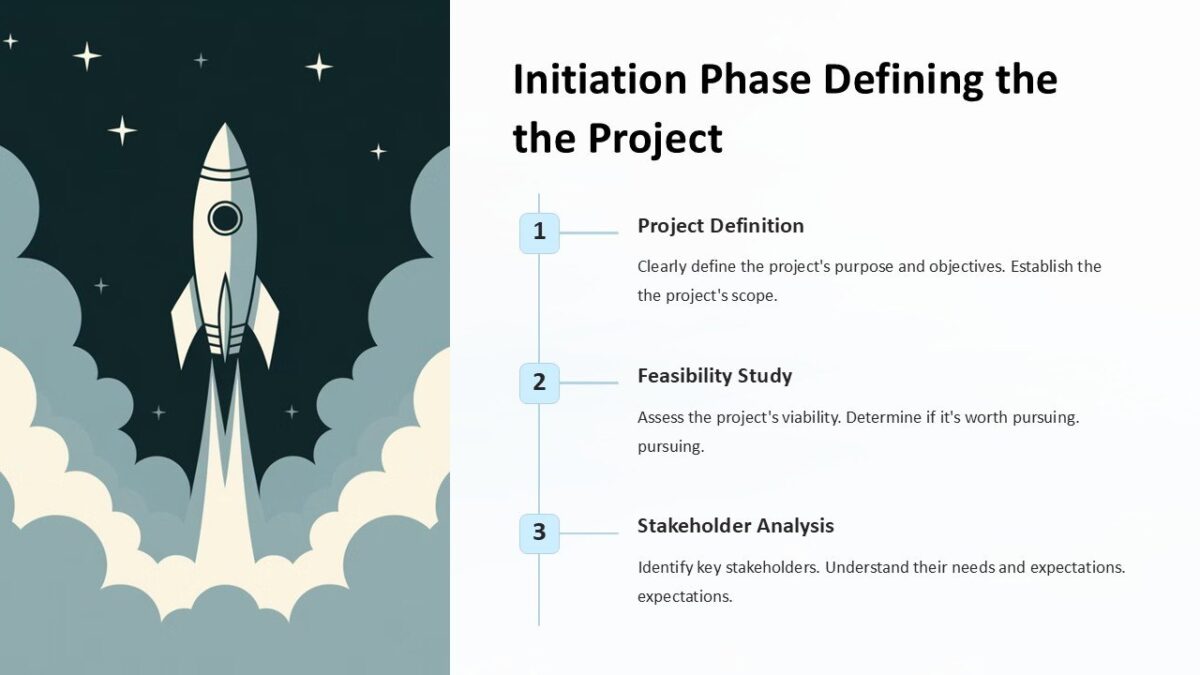 Initiation Phase Defining the the Project

1

Project Definition

Clearly define the project's purpose and objectives. Establish the the project's scope.

2

Feasibility Study

Assess the project's viability. Determine if it's worth pursuing. pursuing.

3

Stakeholder Analysis

Identify key stakeholders. Understand their needs and expectations. expectations.